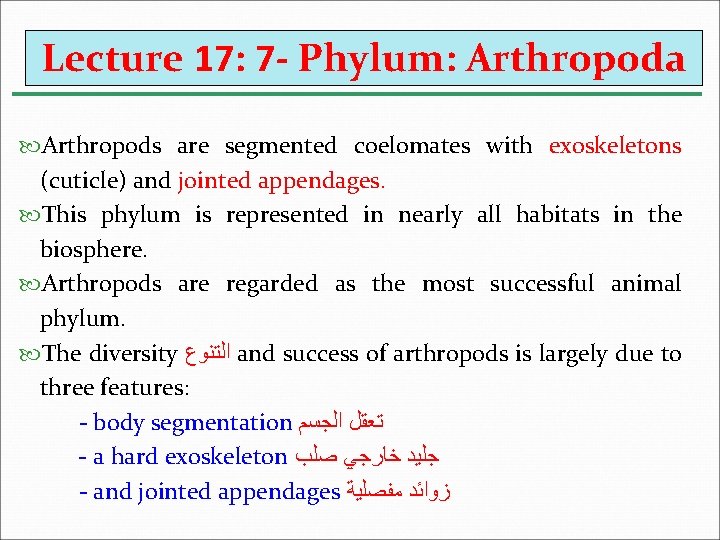 Lecture 17: 7- Phylum: Arthropoda

Arthropods are segmented coelomates with exoskeletons (cuticle) and jointed appendages.

This phylum is represented in nearly all habitats in the biosphere.

Arthropods are regarded as the most successful animal phylum.

The diversity التنوع and success of arthropods is largely due to three features:

- body segmentation تعقل الجسم
- a hard exoskeleton جليد خارجي صلب
- and jointed appendages زوائد مفصلية